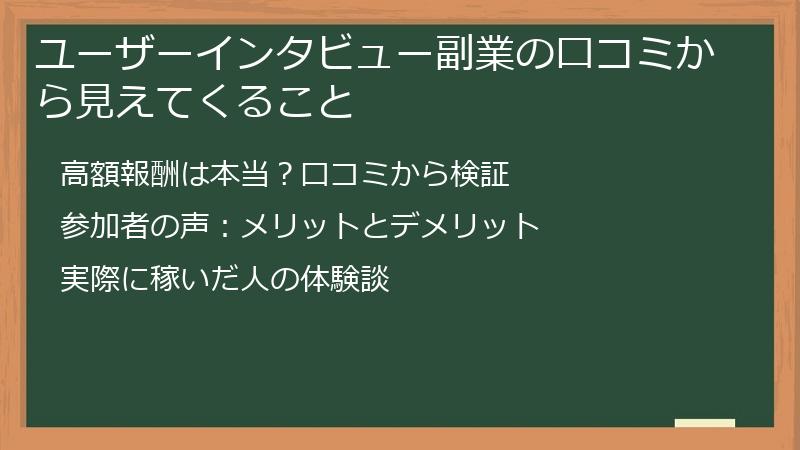 ユーザーインタビュー副業の口コミから見えてくること

高額報酬は本当？口コミから検証

参加者の声：メリットとデメリット

実際に稼いだ人の体験談